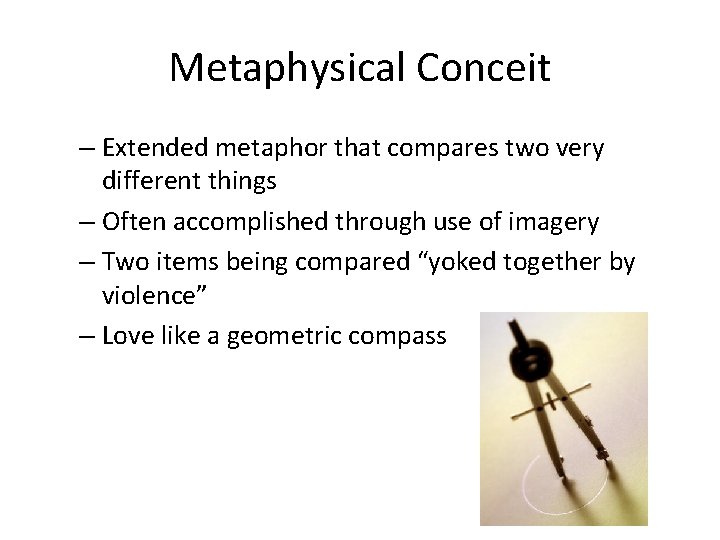 Metaphysical Conceit

– Extended metaphor that compares two very different things

– Often accomplished through use of imagery

– Two items being compared “yoked together by violence”

– Love like a geometric compass